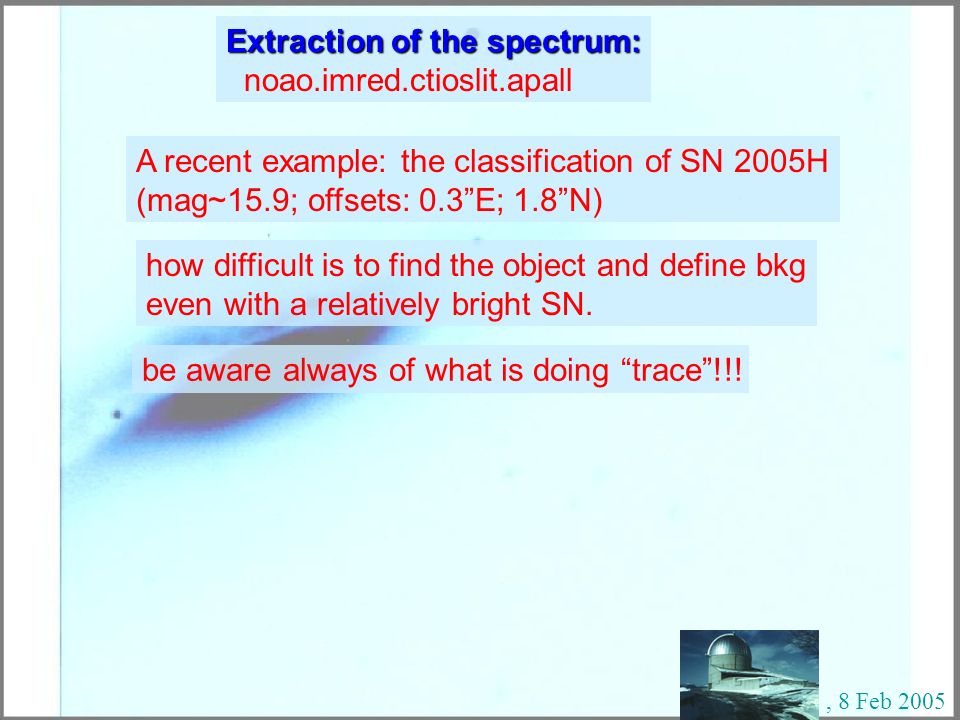 **Extraction of the spectrum:**
noao.imred.ctioslit.apall

A recent example: the classification of SN 2005H (mag~15.9; offsets: 0.3”E; 1.8”N)

how difficult is to find the object and define bkg even with a relatively bright SN.

be aware always of what is doing “trace”!!!

, 8 Feb 2005